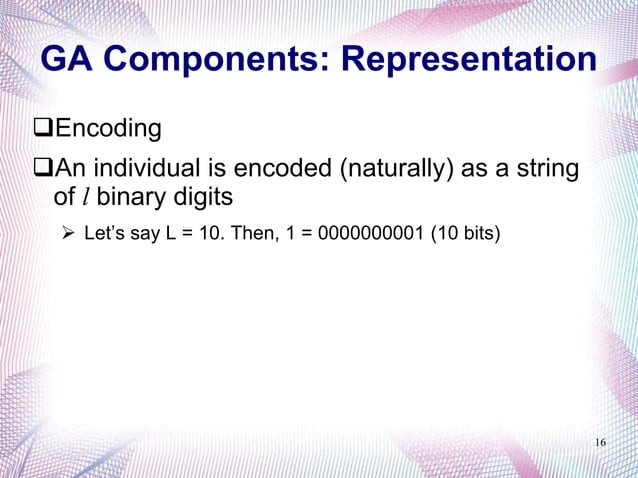 GA Components: Representation

❑Encoding

❑An individual is encoded (naturally) as a string of $l$ binary digits

➢ Let's say L = 10. Then, 1 = 0000000001 (10 bits)

16